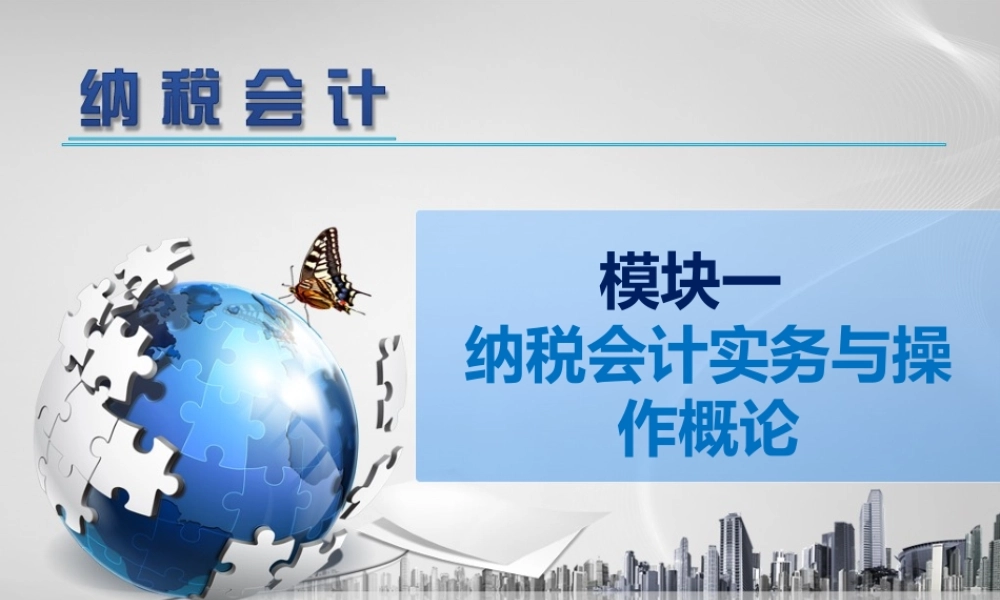 纳税会计

模块一
纳税会计实务与操作概论